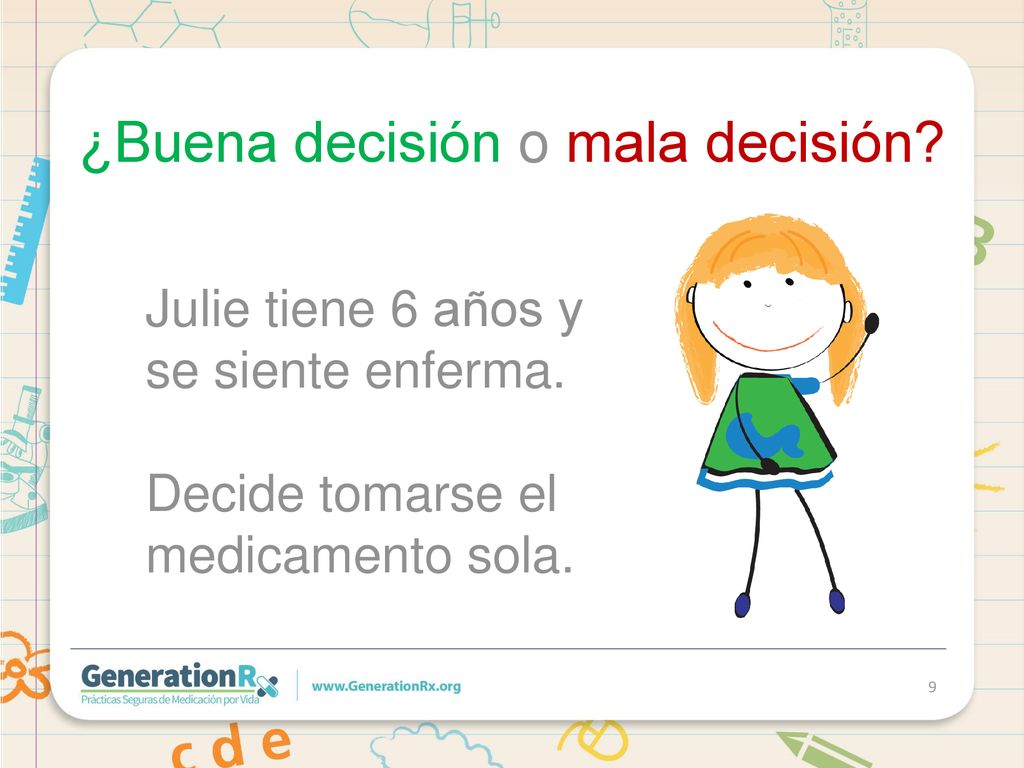 ¿Buena decisión o mala decisión?

Julie tiene 6 años y se siente enferma.

Decide tomarse el medicamento sola.

GenerationRx
Prácticas Seguras de Medicación por Vida

www.GenerationRx.org

9

c d e